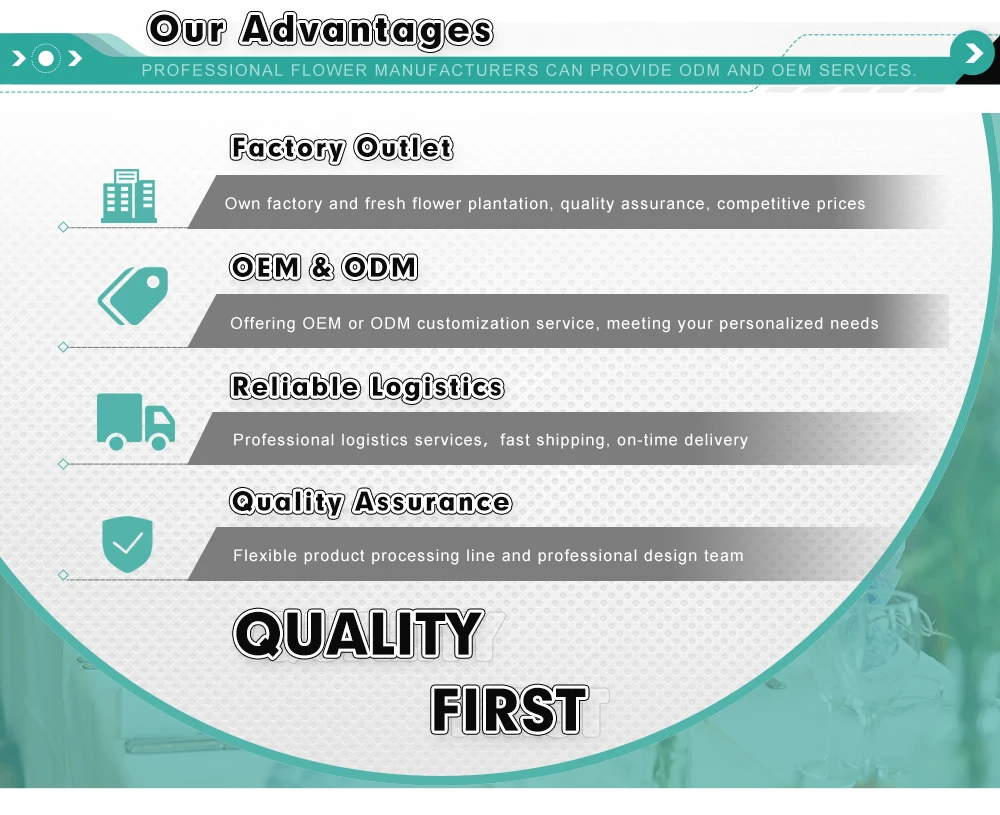 Our Advantages

PROFESSIONAL FLOWER MANUFACTURERS CAN PROVIDE ODM AND OEM SERVICES.

Factory Outlet

Own factory and fresh flower plantation, quality assurance, competitive prices

OEM & ODM

Offering OEM or ODM customization service, meeting your personalized needs

Reliable Logistics

Professional logistics services, fast shipping, on-time delivery

Quality Assurance

Flexible product processing line and professional design team

QUALITY

FIRST